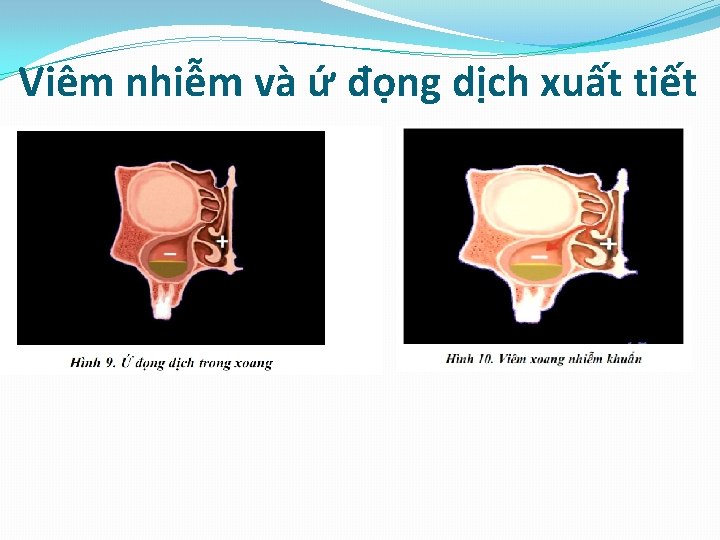 Viêm nhiễm và ứ đọng dịch xuất tiết

−

+

Hình 9. Ứ đọng dịch trong xoang

−

+

Hình 10. Viêm xoang nhiễm khuẩn